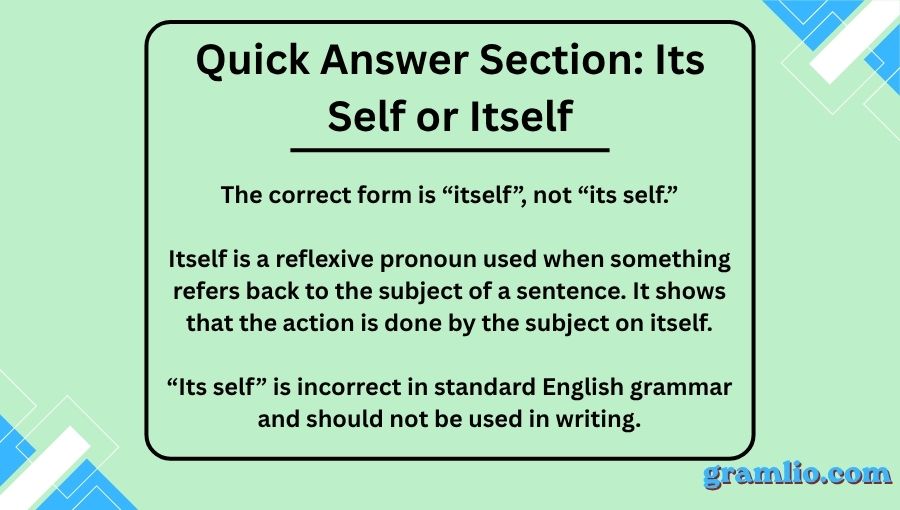 Quick Answer Section: Its Self or Itself

The correct form is “itself”, not “its self.”

Itself is a reflexive pronoun used when something refers back to the subject of a sentence. It shows that the action is done by the subject on itself.

“Its self” is incorrect in standard English grammar and should not be used in writing.

gramlio.com